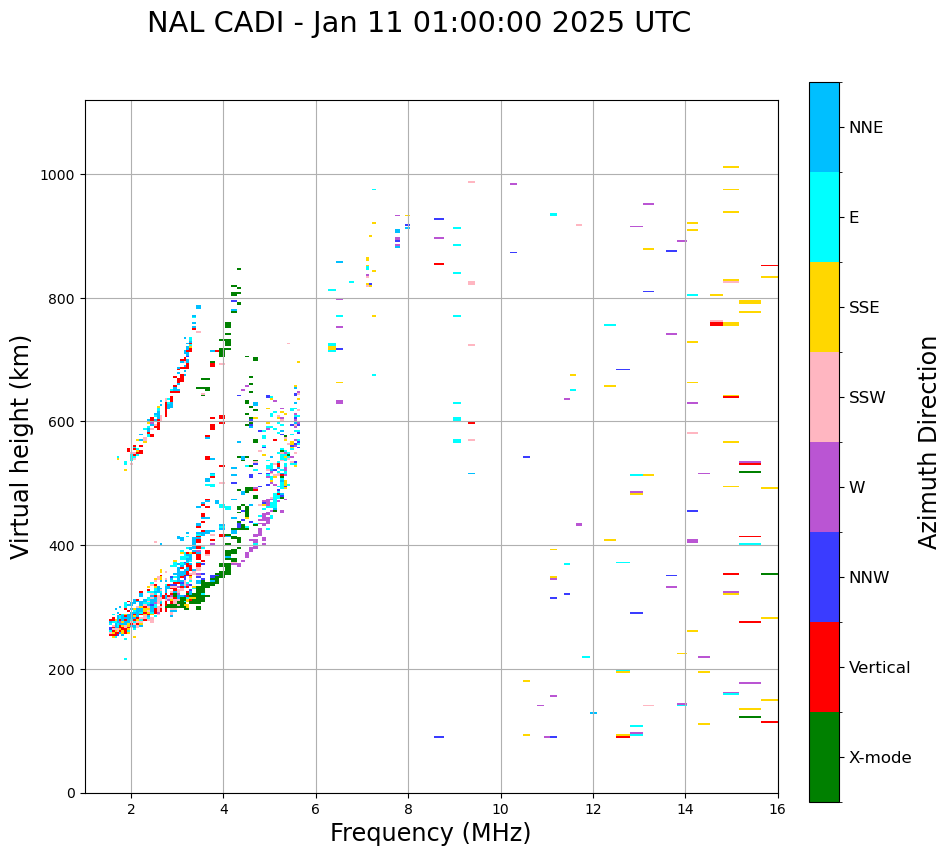 NAL CADI - Jan 11 01:00:00 2025 UTC

Virtual height (km)

1000
800
600
400
200
0

2
4
6
8
10
12
14
16

Frequency (MHz)

NNE
E
SSE
SSW
W
NNW
Vertical
X-mode

Azimuth Direction